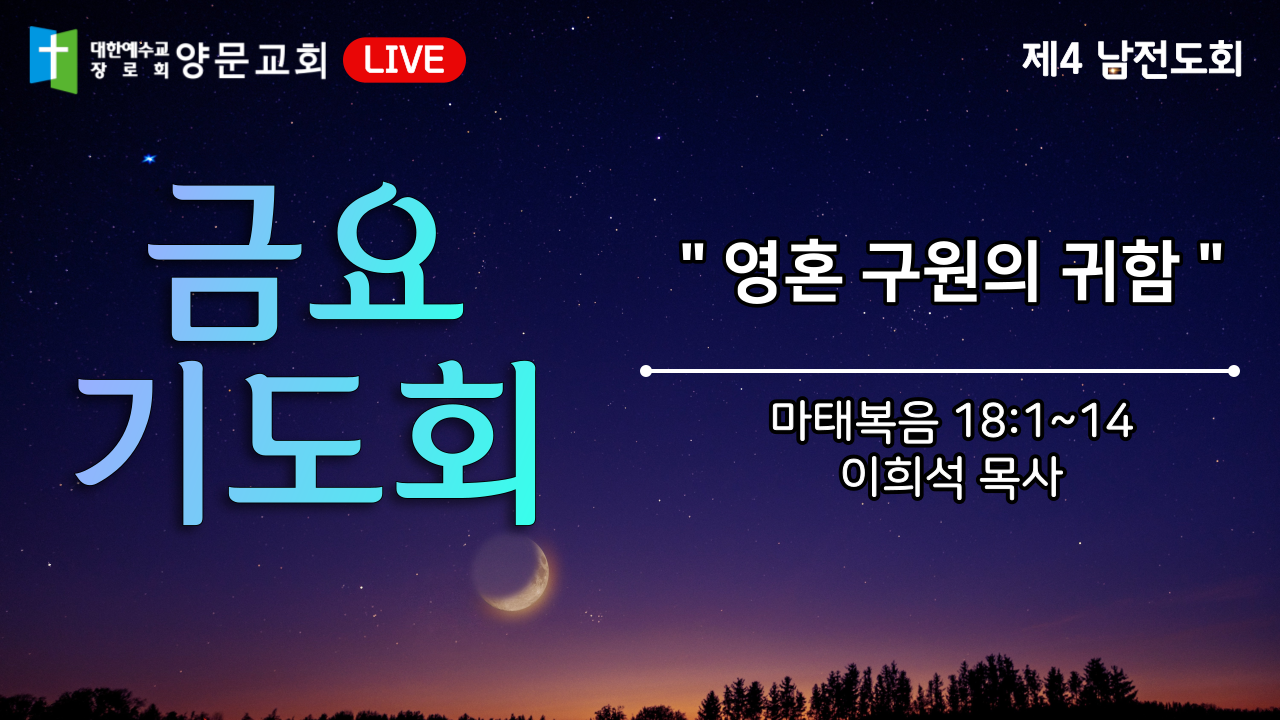 대한예수교 장로회 양문교회 LIVE

제4 남전도회

금요 기도회

" 영혼 구원의 귀함 "

마태복음 18:1~14
이희석 목사